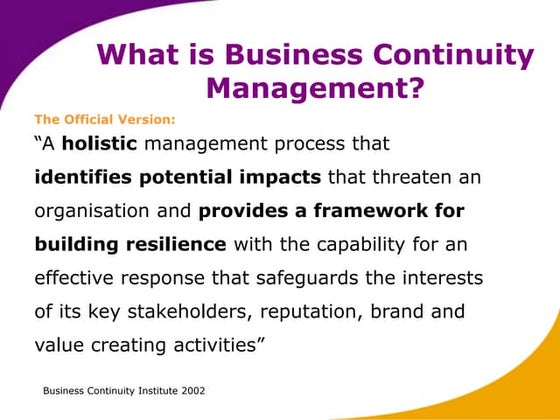 What is Business Continuity Management?

The Official Version:

“A holistic management process that identifies potential impacts that threaten an organisation and provides a framework for building resilience with the capability for an effective response that safeguards the interests of its key stakeholders, reputation, brand and value creating activities”

Business Continuity Institute 2002